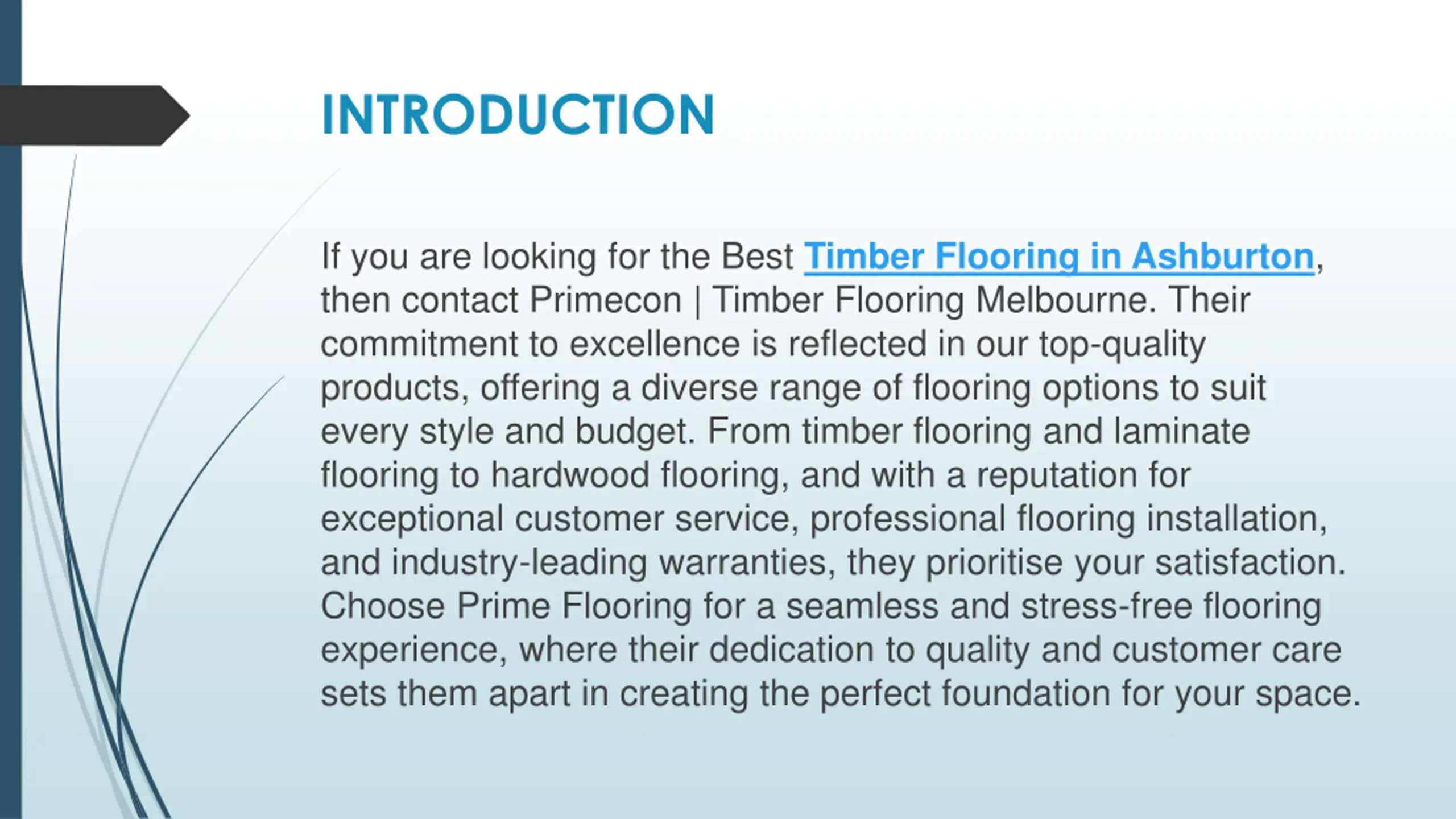 INTRODUCTION

If you are looking for the Best Timber Flooring in Ashburton, then contact Primecon | Timber Flooring Melbourne. Their commitment to excellence is reflected in our top-quality products, offering a diverse range of flooring options to suit every style and budget. From timber flooring and laminate flooring to hardwood flooring, and with a reputation for exceptional customer service, professional flooring installation, and industry-leading warranties, they prioritise your satisfaction. Choose Prime Flooring for a seamless and stress-free flooring experience, where their dedication to quality and customer care sets them apart in creating the perfect foundation for your space.